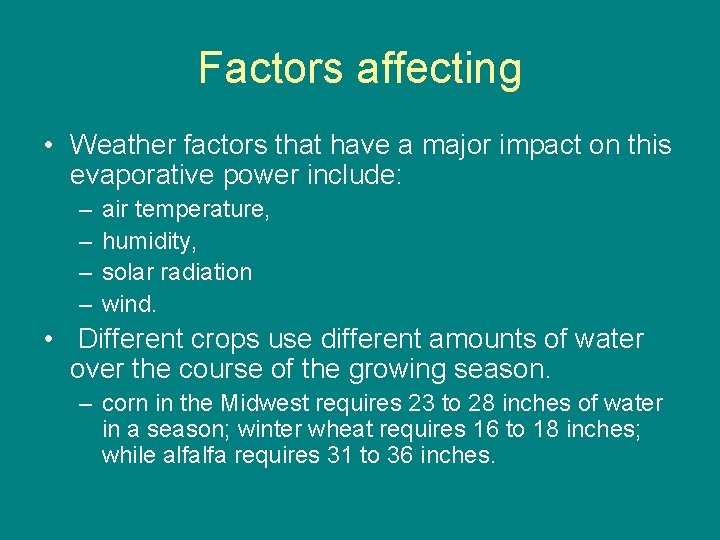 Factors affecting

• Weather factors that have a major impact on this evaporative power include:
– air temperature,
– humidity,
– solar radiation
– wind.

• Different crops use different amounts of water over the course of the growing season.
– corn in the Midwest requires 23 to 28 inches of water in a season; winter wheat requires 16 to 18 inches; while alfalfa requires 31 to 36 inches.